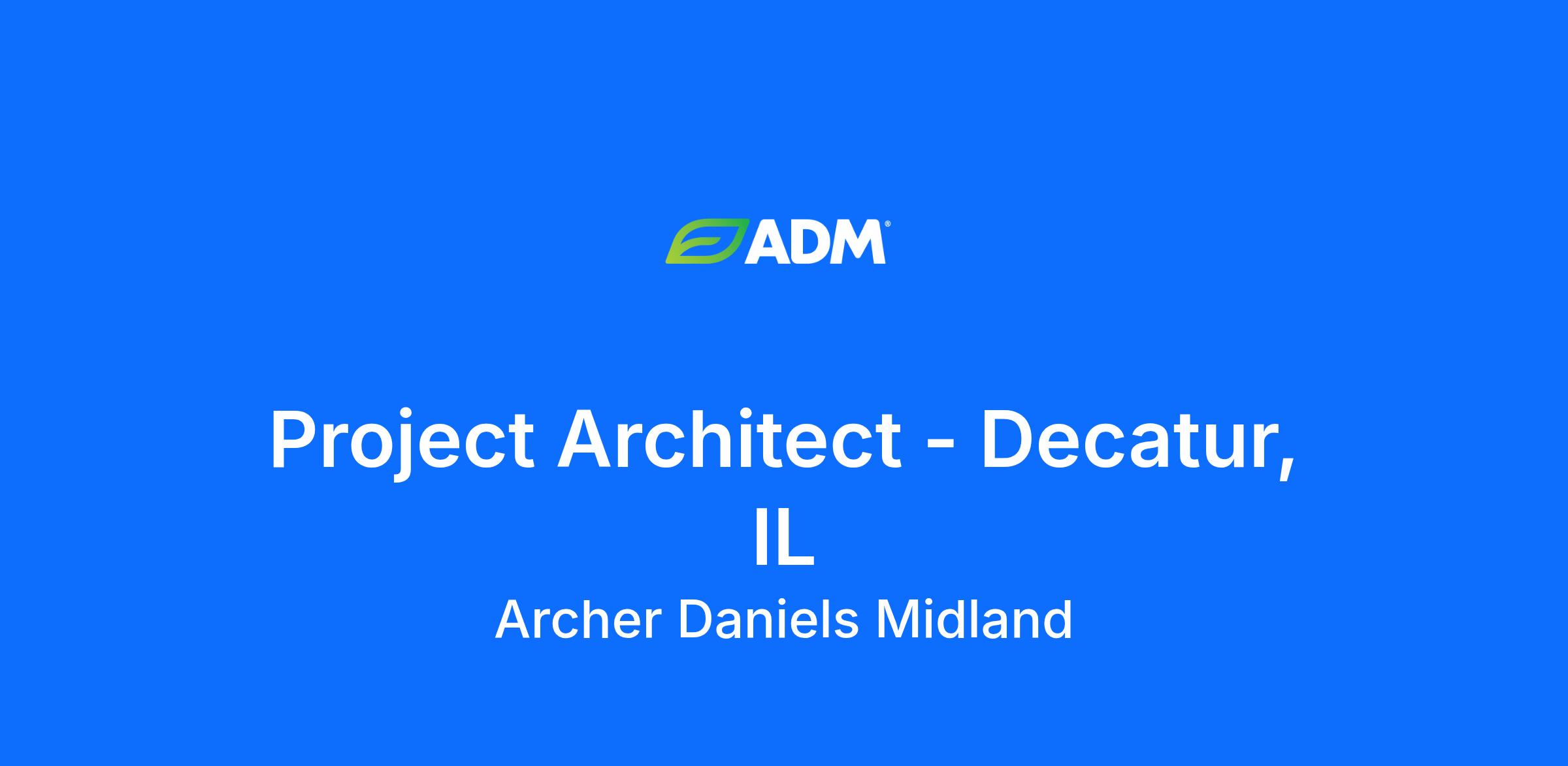 ADM®

Project Architect - Decatur, IL

Archer Daniels Midland